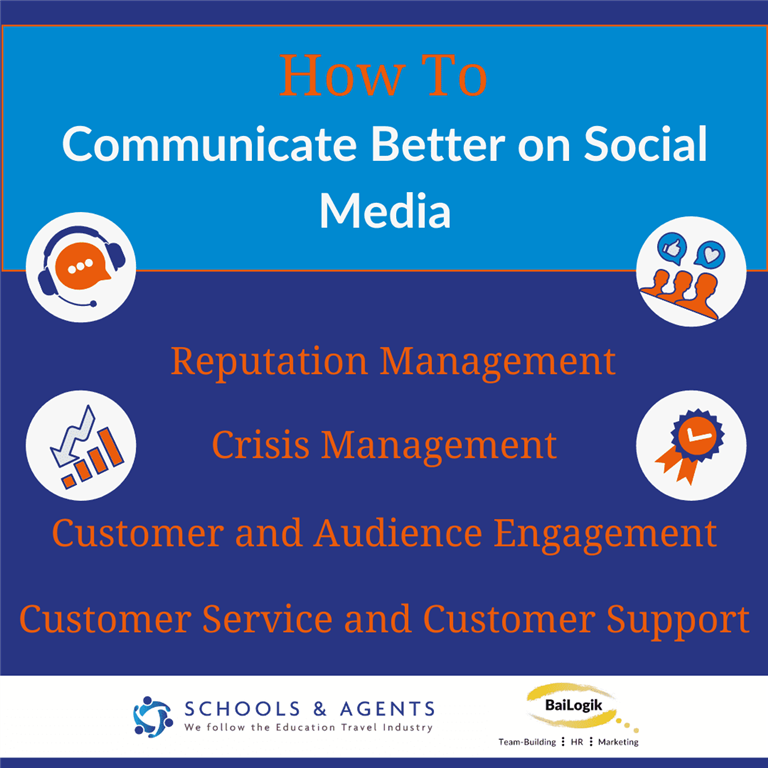 How To
Communicate Better on Social Media

Reputation Management

Crisis Management

Customer and Audience Engagement

Customer Service and Customer Support

SCHOOLS & AGENTS
We follow the Education Travel Industry

BaiLogik
Team-Building ⋮ HR ⋮ Marketing